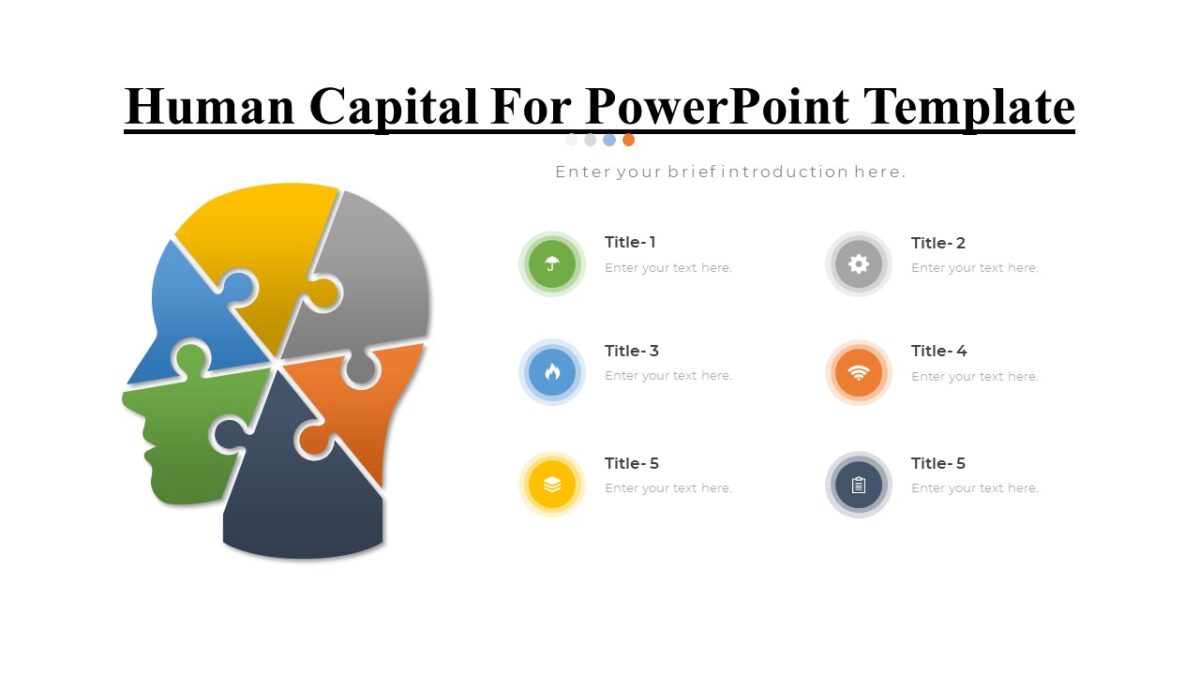 Human Capital For PowerPoint Template

Enter your brief introduction here.

Title- 1
Enter your text here.

Title- 2
Enter your text here.

Title- 3
Enter your text here.

Title- 4
Enter your text here.

Title- 5
Enter your text here.

Title- 5
Enter your text here.